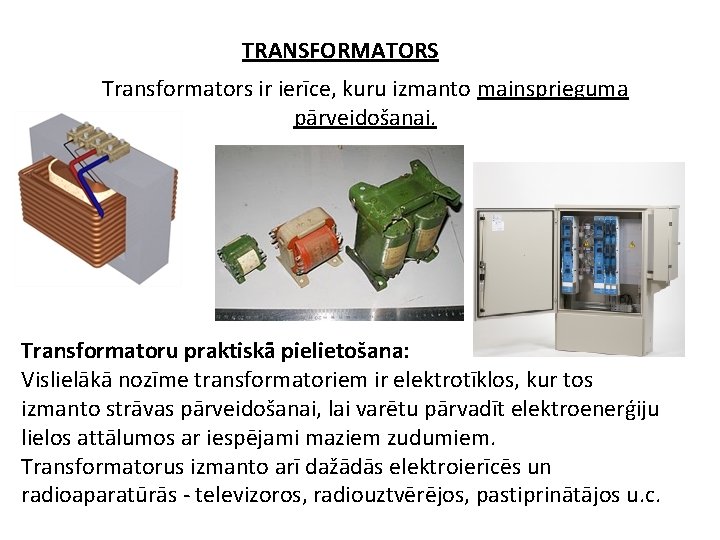 TRANSFORMATORS

Transformators ir ierīce, kuru izmanto mainsprieguma pārveidošanai.

Transformatoru praktiskā pielietošana:
Vislielākā nozīme transformatoriem ir elektrotīklos, kur tos izmanto strāvas pārveidošanai, lai varētu pārvadīt elektroenerģiju lielos attālumos ar iespējami maziem zudumiem.
Transformatorus izmanto arī dažādās elektroierīcēs un radioaparatūrās - televizoros, radiouztvērējos, pastiprinātājos u.c.